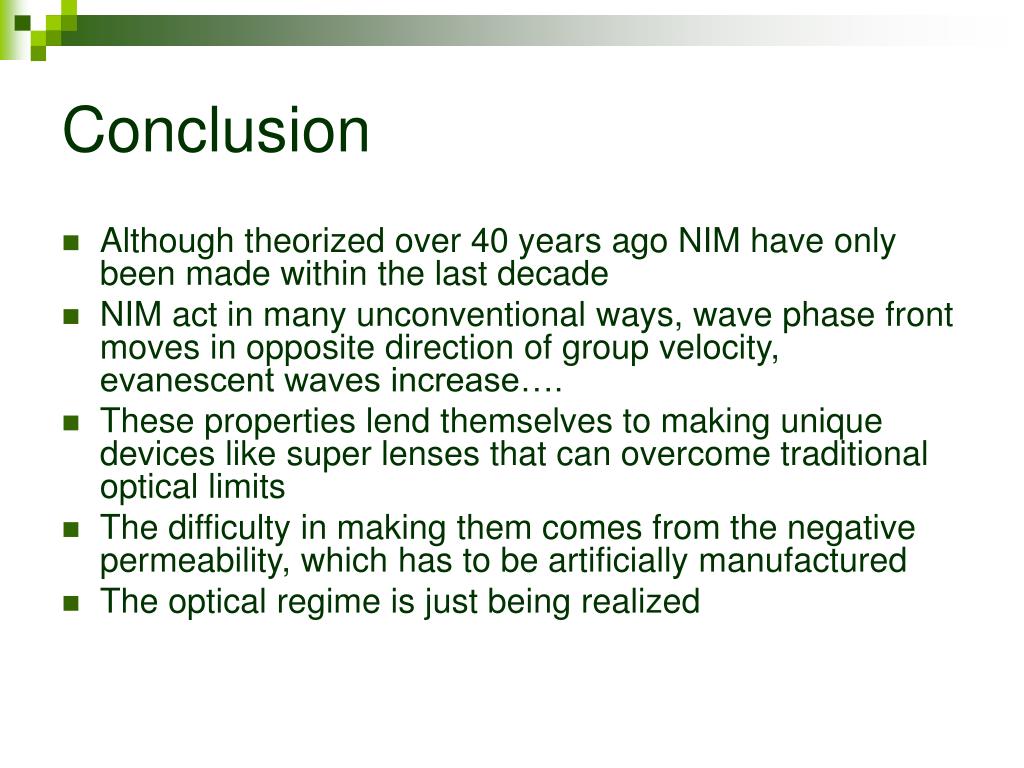 Conclusion

- Although theorized over 40 years ago NIM have only been made within the last decade
- NIM act in many unconventional ways, wave phase front moves in opposite direction of group velocity, evanescent waves increase….
- These properties lend themselves to making unique devices like super lenses that can overcome traditional optical limits
- The difficulty in making them comes from the negative permeability, which has to be artificially manufactured
- The optical regime is just being realized